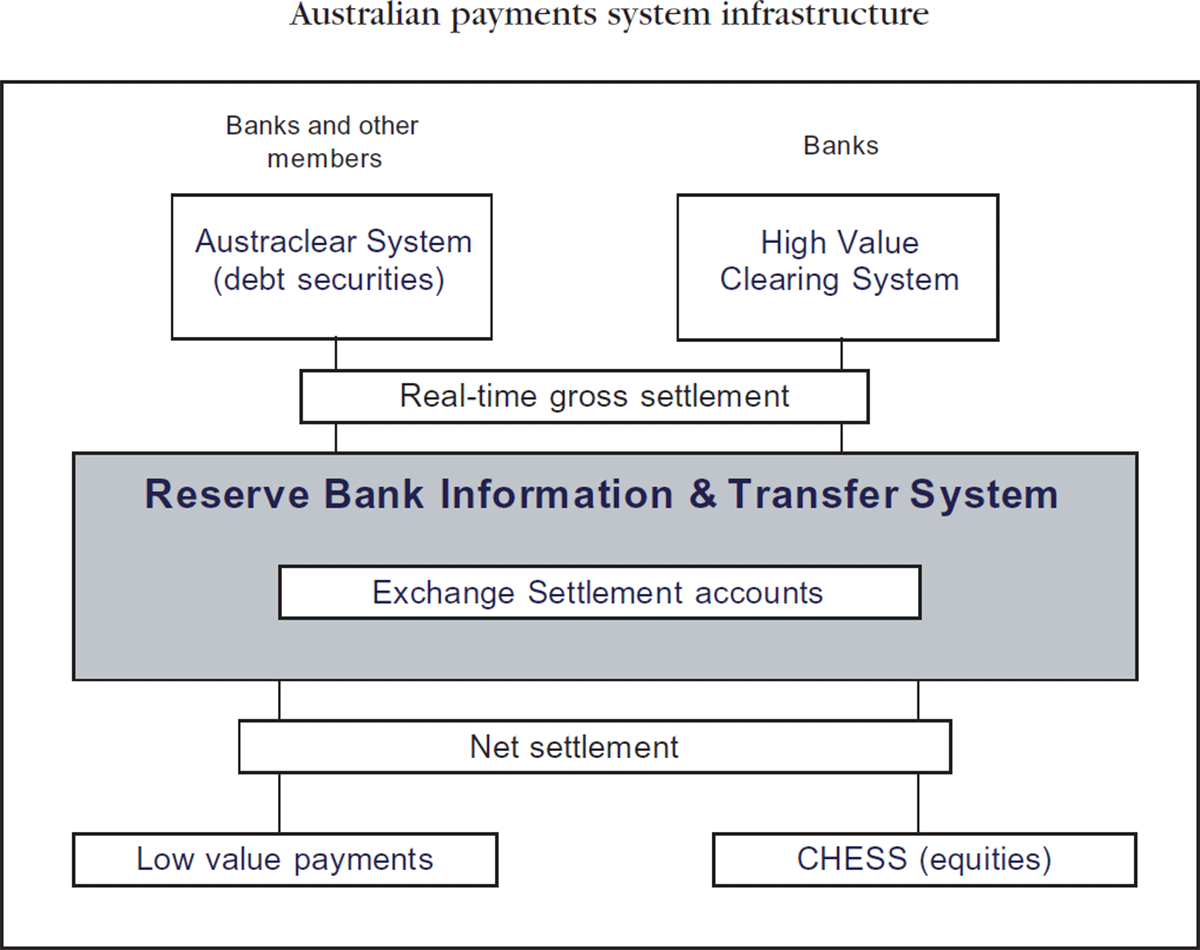 Australian payments system infrastructure

Banks and other members

Banks

Austraclear System (debt securities)

High Value Clearing System

Real-time gross settlement

Reserve Bank Information & Transfer System

Exchange Settlement accounts

Net settlement

Low value payments

CHESS (equities)